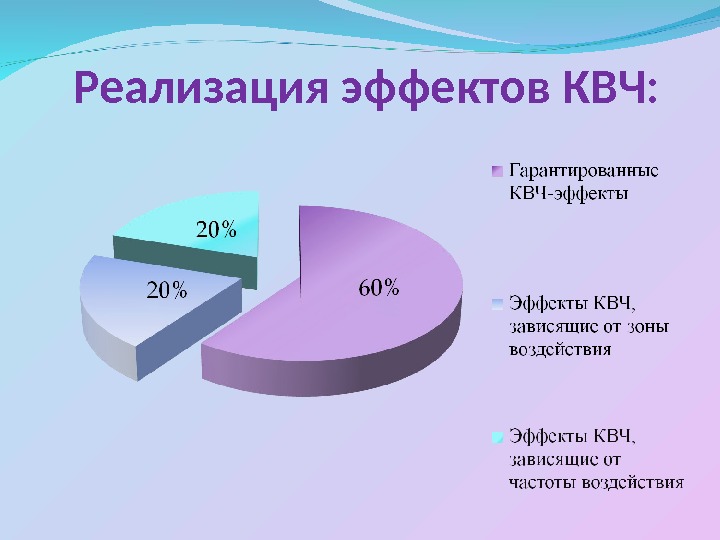 Реализация эффектов КВЧ:

20%

20%

60%

Гарантированные КВЧ-эффекты

Эффекты КВЧ, зависящие от зоны воздействия

Эффекты КВЧ, зависящие от частоты воздействия